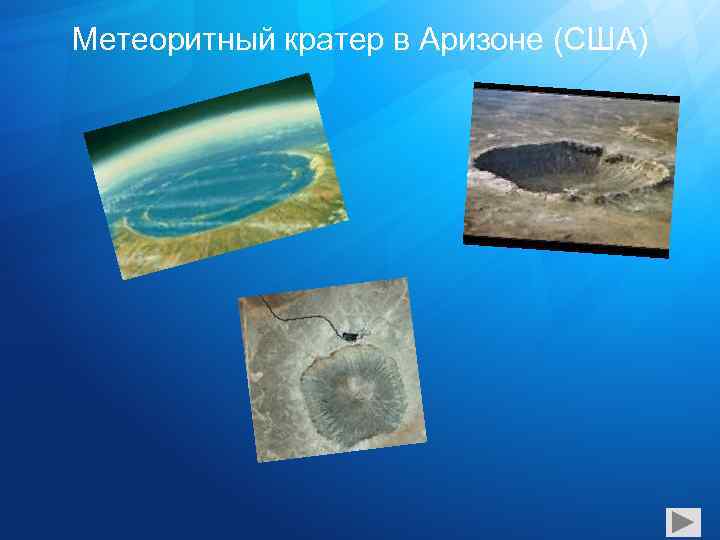 Метеоритный кратер в Аризоне (США)